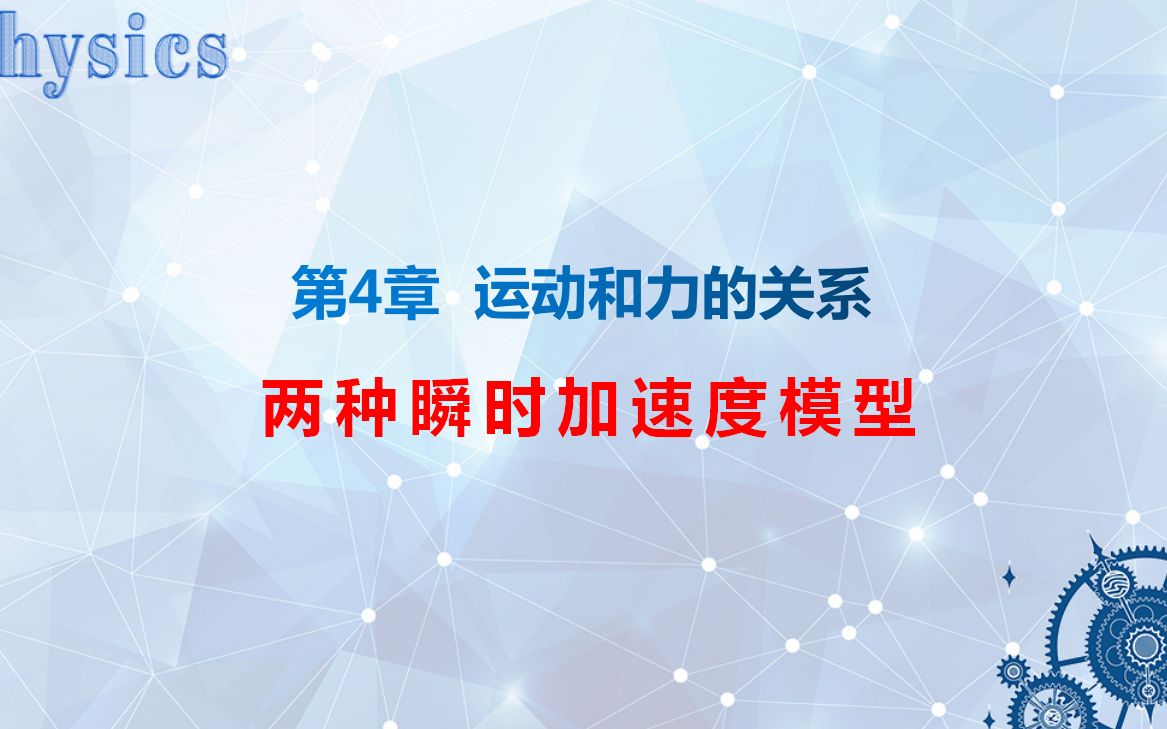 hysics

第4章 运动和力的关系

两种瞬时加速度模型